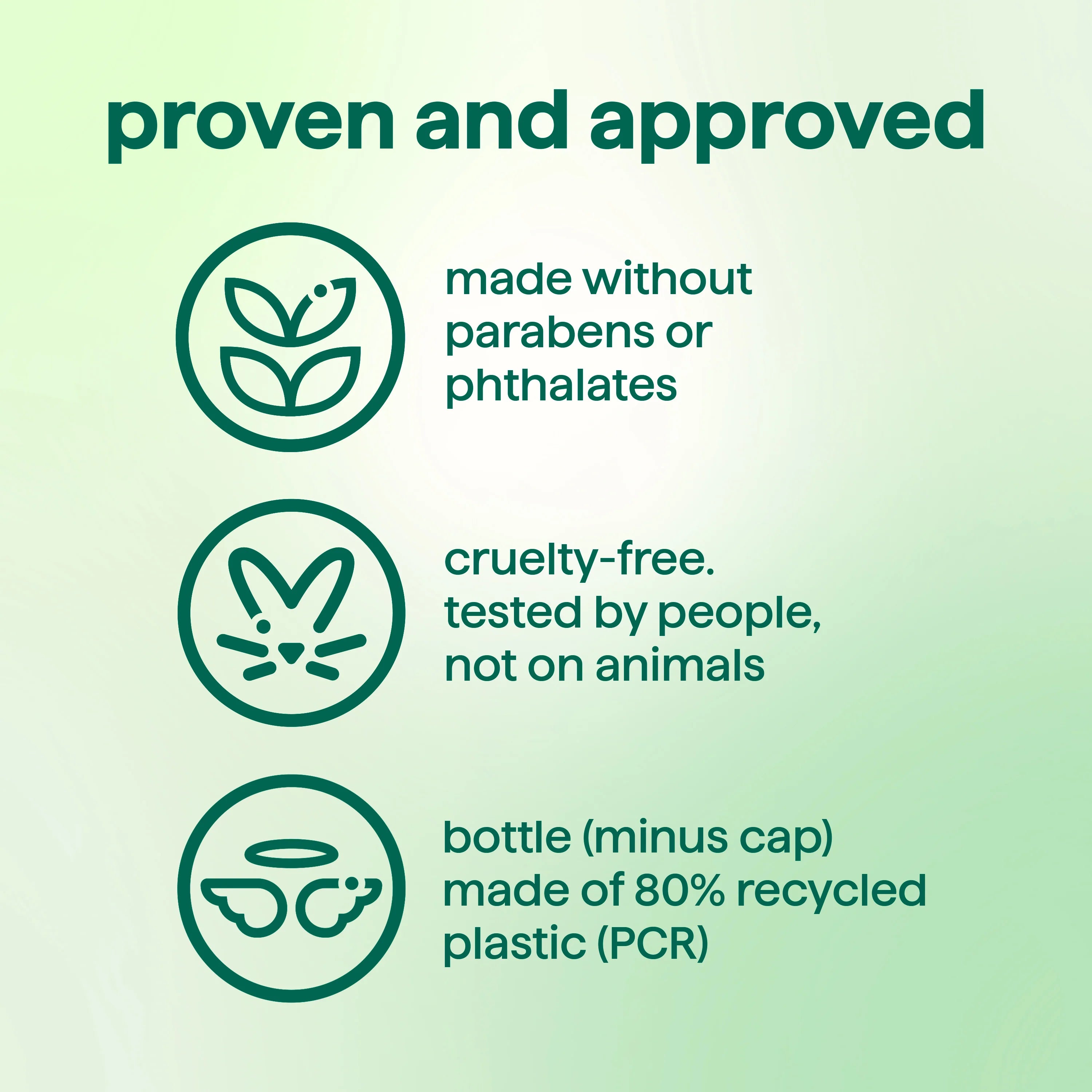 proven and approved

made without parabens or phthalates

cruelty-free. tested by people, not on animals

bottle (minus cap) made of 80% recycled plastic (PCR)